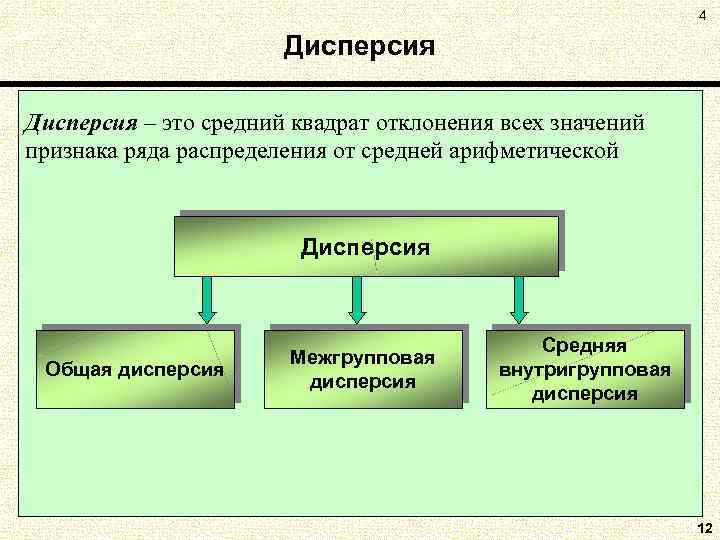 4

Дисперсия

Дисперсия – это средний квадрат отклонения всех значений признака ряда распределения от средней арифметической

Дисперсия

Общая дисперсия

Межгрупповая дисперсия

Средняя внутригрупповая дисперсия

12